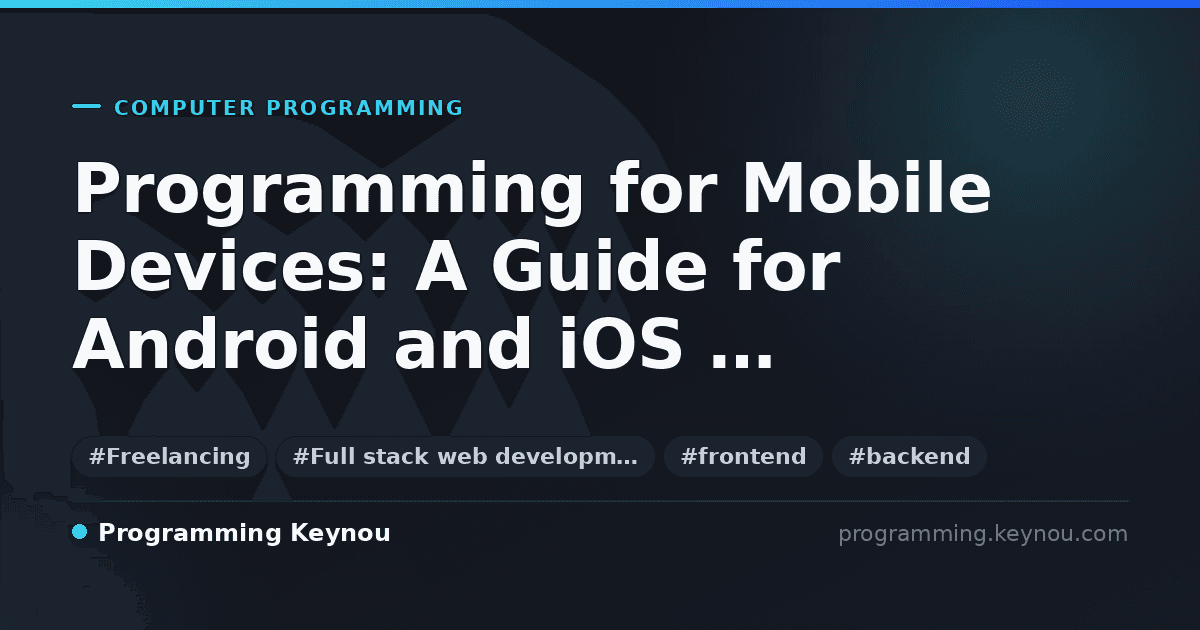 COMPUTER PROGRAMMING

Programming for Mobile Devices: A Guide for Android and iOS ...

#Freelancing #Full stack web developm... #frontend #backend

Programming Keynou

programming.keynou.com